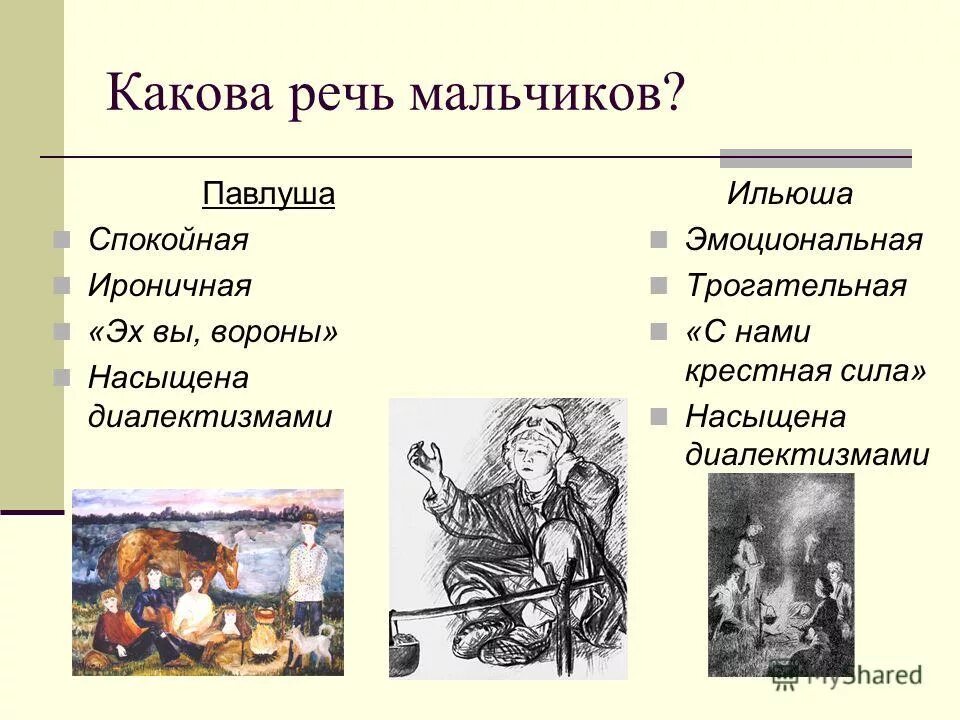 Какова речь мальчиков?

Павлуша

Спокойная

Ироничная

«Эх вы, вороны»

Насыщена диалектизмами

Ильюша

Эмоциональная

Трогательная

«С нами крестная сила»

Насыщена диалектизмами

MyShared